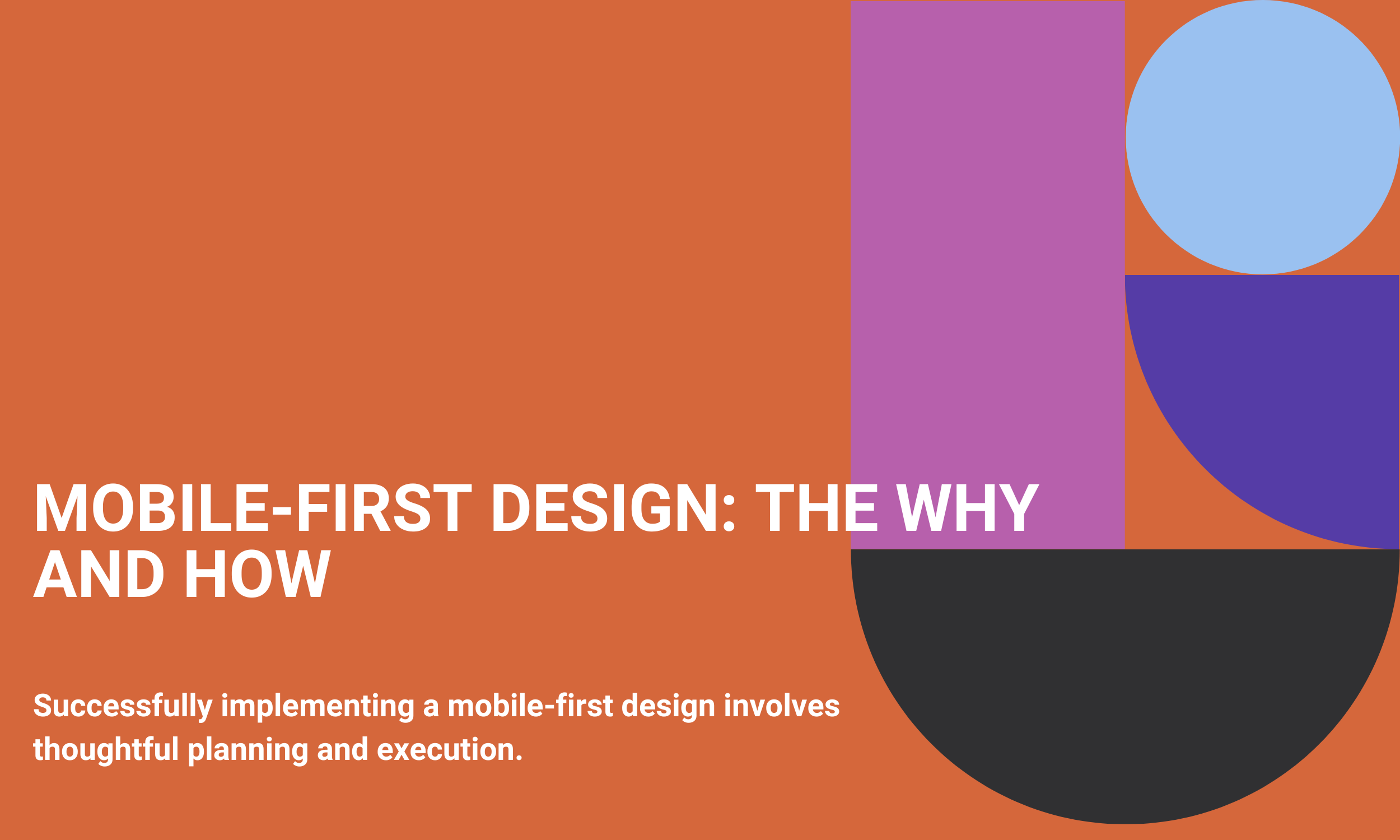 MOBILE-FIRST DESIGN: THE WHY AND HOW

Successfully implementing a mobile-first design involves thoughtful planning and execution.